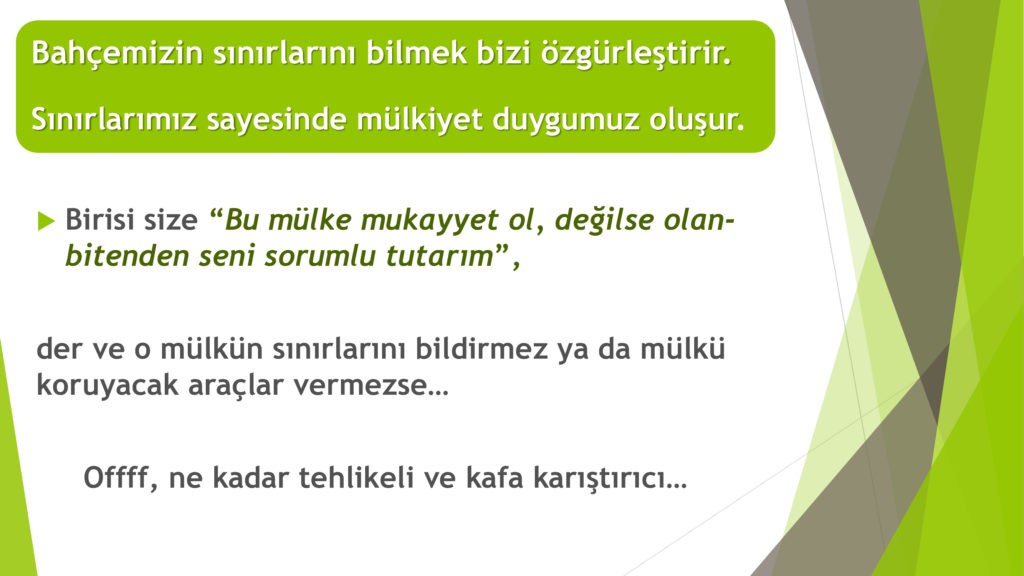 Bahçemizin sınırlarını bilmek bizi özgürleştirir.

Sınırlarımız sayesinde mülkiyet duygumuz oluşur.

Birisi size “Bu mülke mukayyet ol, değilse olan-bitenden seni sorumlu tutarım”,

der ve o mülkün sınırlarını bildirmez ya da mülkü koruyacak araçlar vermezse…

Offff, ne kadar tehlikeli ve kafa karıştırıcı…